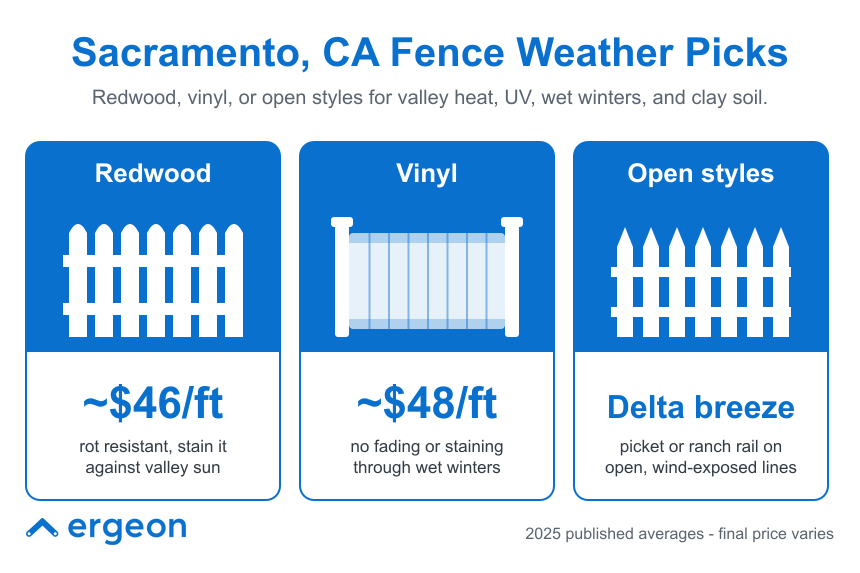 Sacramento, CA Fence Weather Picks

Redwood, vinyl, or open styles for valley heat, UV, wet winters, and clay soil.

Redwood

~$46/ft

rot resistant, stain it against valley sun

Vinyl

~$48/ft

no fading or staining through wet winters

Open styles

Delta breeze

picket or ranch rail on open, wind-exposed lines

ergeon

2025 published averages - final price varies